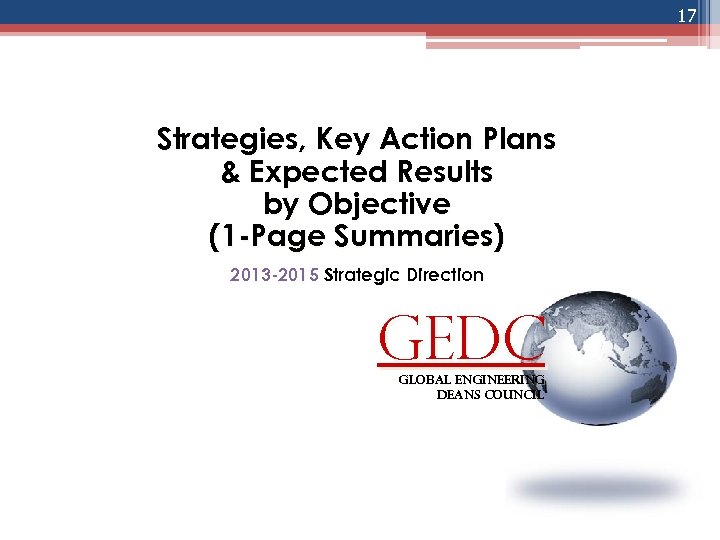 17

Strategies, Key Action Plans & Expected Results by Objective (1-Page Summaries)

2013-2015 Strategic Direction

GEDC

GLOBAL ENGINEERING DEANS COUNCIL